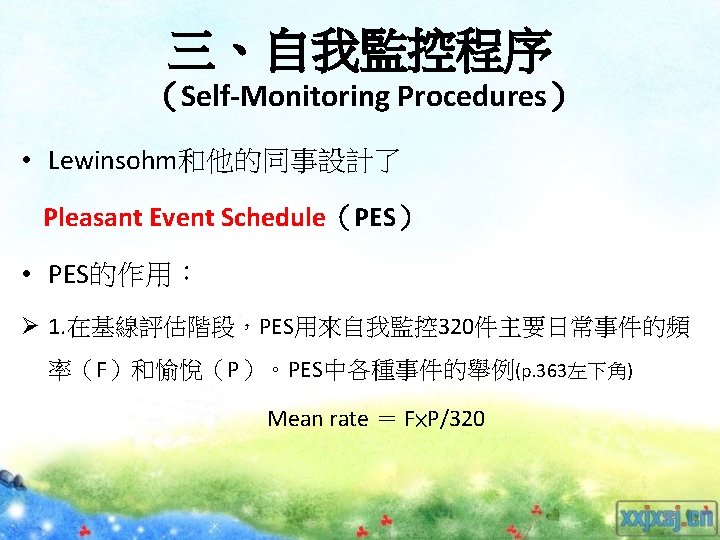 三、自我監控程序
（Self-Monitoring Procedures）

• Lewinsohm和他的同事設計了

Pleasant Event Schedule（PES）

• PES的作用：

➢ 1.在基線評估階段，PES用來自我監控320件主要日常事件的頻率（F）和愉悅（P）。PES中各種事件的舉例(p.363左下角)

Mean rate ＝ F×P/320

xxjxsj.cn